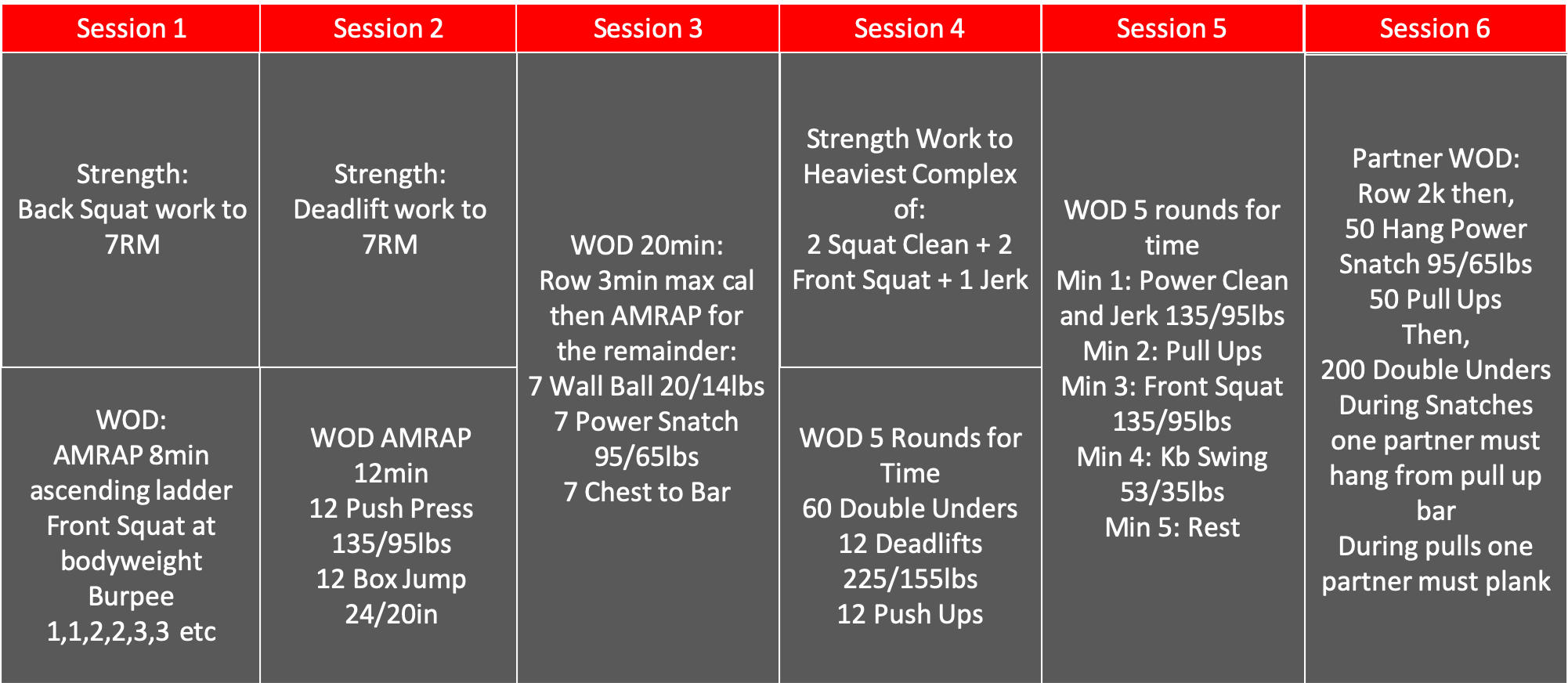 | Session 1 | Session 2 | Session 3 | Session 4 | Session 5 | Session 6 |
|---|---|---|---|---|---|
| Strength: Back Squat work to 7RM | Strength: Deadlift work to 7RM | WOD 20min: Row 3min max cal then AMRAP for the remainder: 7 Wall Ball 20/14lbs 7 Power Snatch 95/65lbs 7 Chest to Bar | Strength Work to Heaviest Complex of: 2 Squat Clean + 2 Front Squat + 1 Jerk | WOD 5 rounds for time Min 1: Power Clean and Jerk 135/95lbs Min 2: Pull Ups Min 3: Front Squat 135/95lbs Min 4: Kb Swing 53/35lbs Min 5: Rest | Partner WOD: Row 2k then, 50 Hang Power Snatch 95/65lbs 50 Pull Ups Then, 200 Double Unders During Snatches one partner must hang from pull up bar During pulls one partner must plank |
| WOD: AMRAP 8min ascending ladder Front Squat at bodyweight Burpee 1,1,2,2,3,3 etc | WOD AMRAP 12min 12 Push Press 135/95lbs 12 Box Jump 24/20in | | WOD 5 Rounds for Time 60 Double Unders 12 Deadlifts 225/155lbs 12 Push Ups | | |